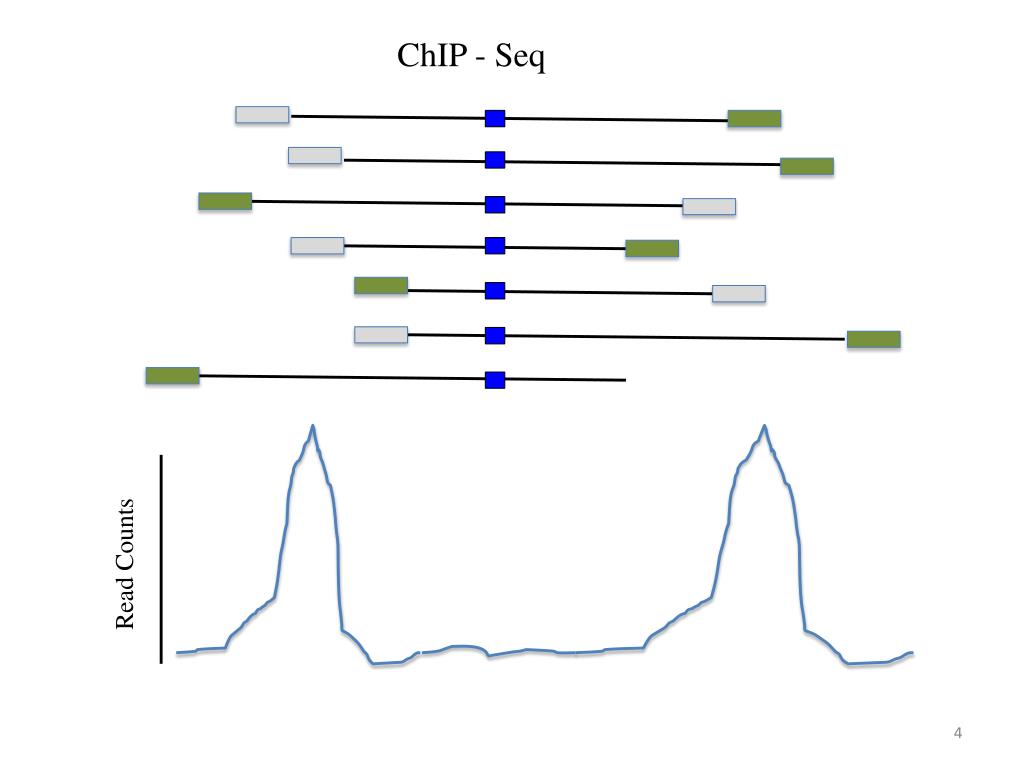 ChIP - Seq

Read Counts

4